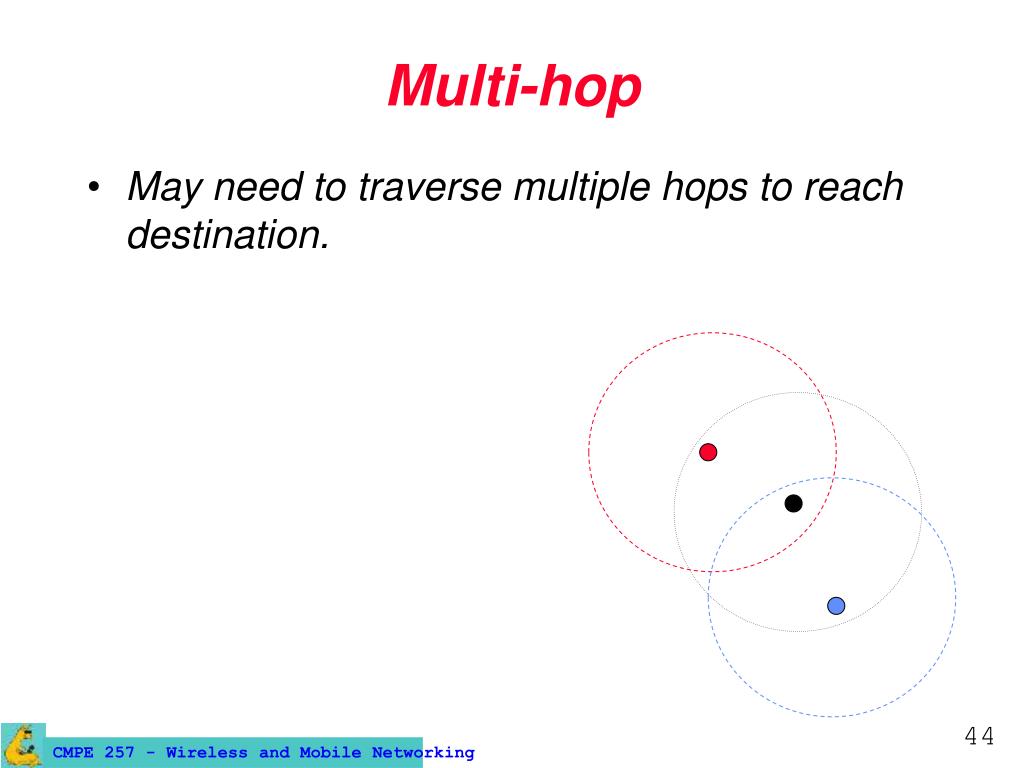 Multi-hop

• May need to traverse multiple hops to reach destination.

CMPE 257 - Wireless and Mobile Networking

44